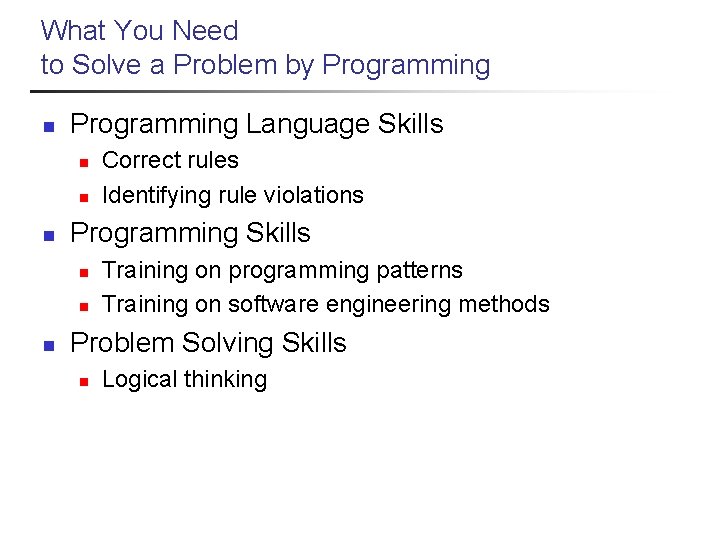 What You Need
to Solve a Problem by Programming

- Programming Language Skills
  - Correct rules
  - Identifying rule violations
- Programming Skills
  - Training on programming patterns
  - Training on software engineering methods
- Problem Solving Skills
  - Logical thinking